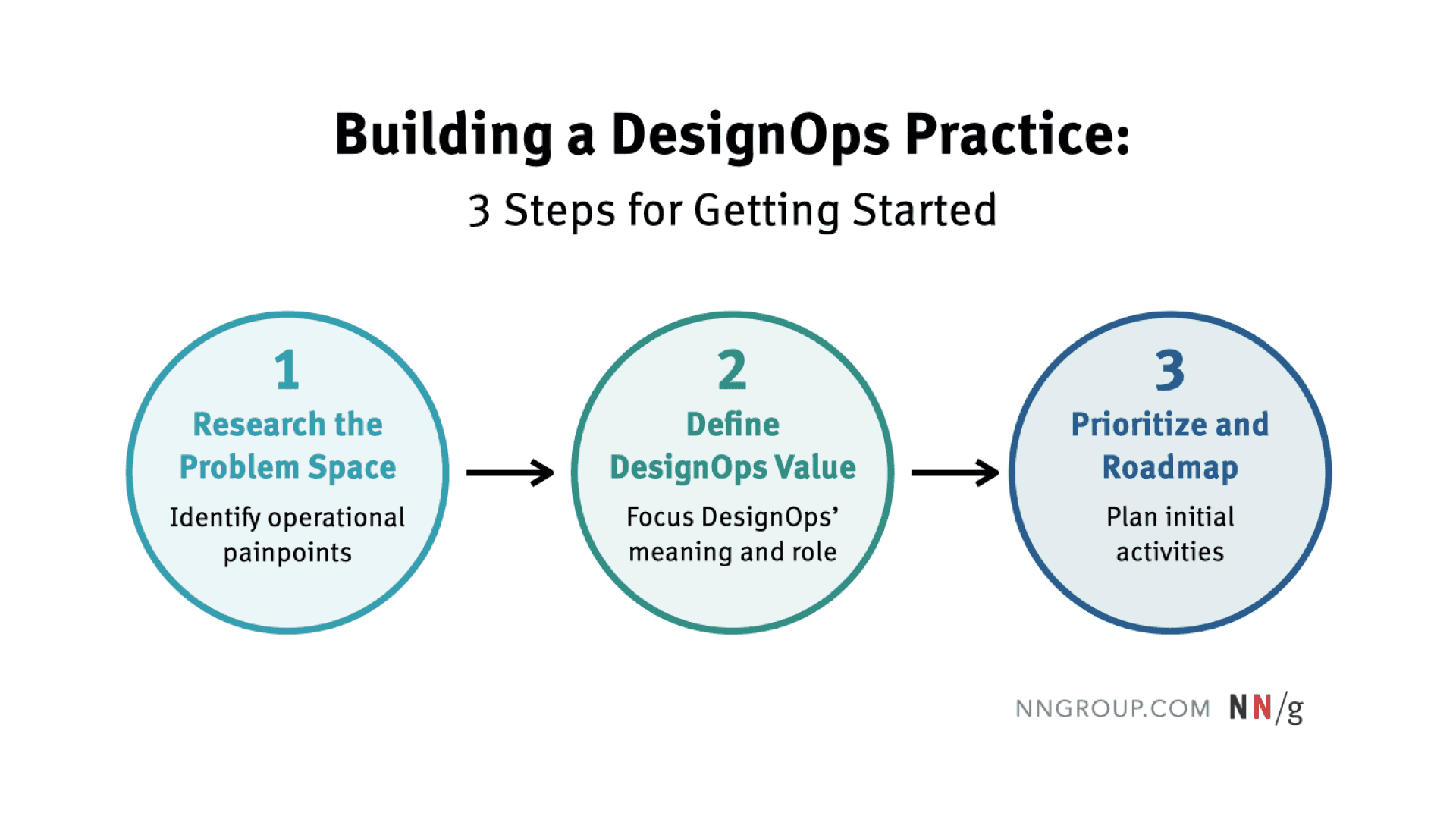 Building a DesignOps Practice:
3 Steps for Getting Started

1
Research the Problem Space
Identify operational painpoints

2
Define DesignOps Value
Focus DesignOps' meaning and role

3
Prioritize and Roadmap
Plan initial activities

NNGROUP.COM NN/g